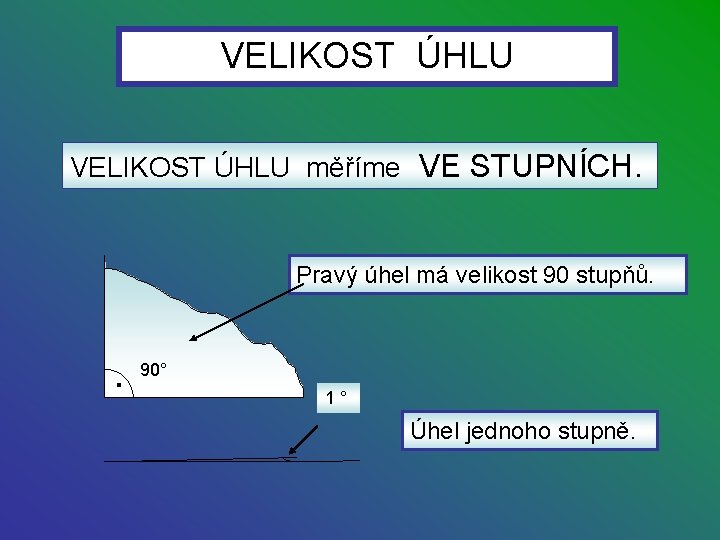 VELIKOST ÚHLU

VELIKOST ÚHLU měříme VE STUPNÍCH.

Pravý úhel má velikost 90 stupňů.

90°

1 °

Úhel jednoho stupně.